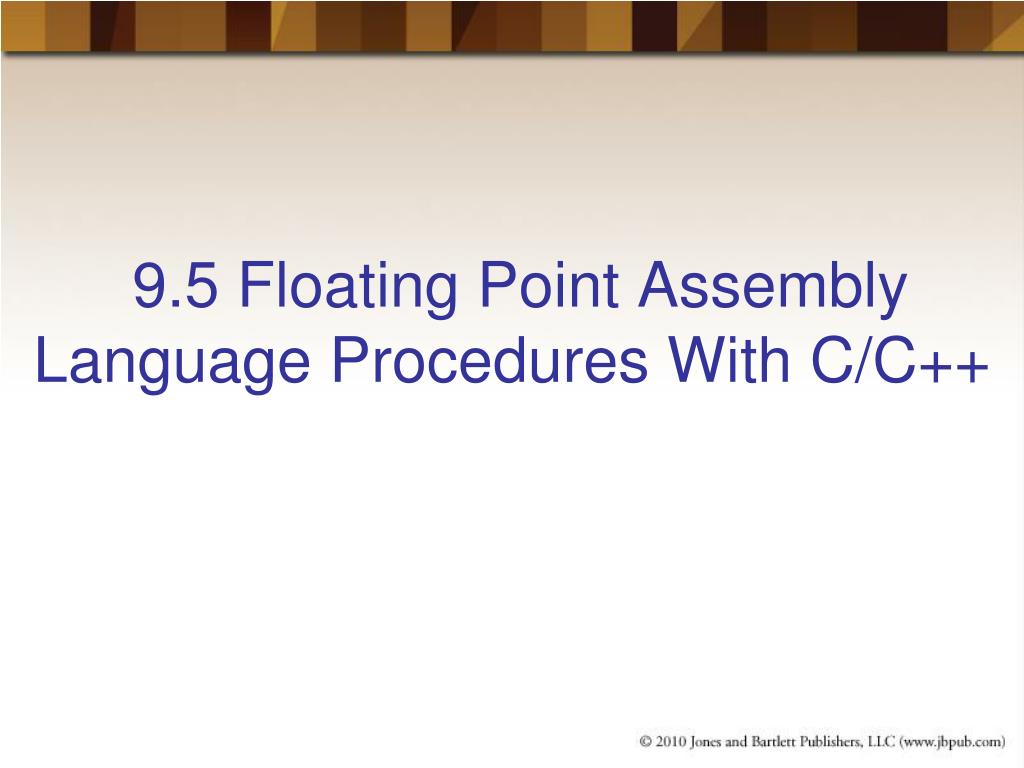 9.5 Floating Point Assembly Language Procedures With C/C++

© 2010 Jones and Bartlett Publishers, LLC (www.jbpub.com)